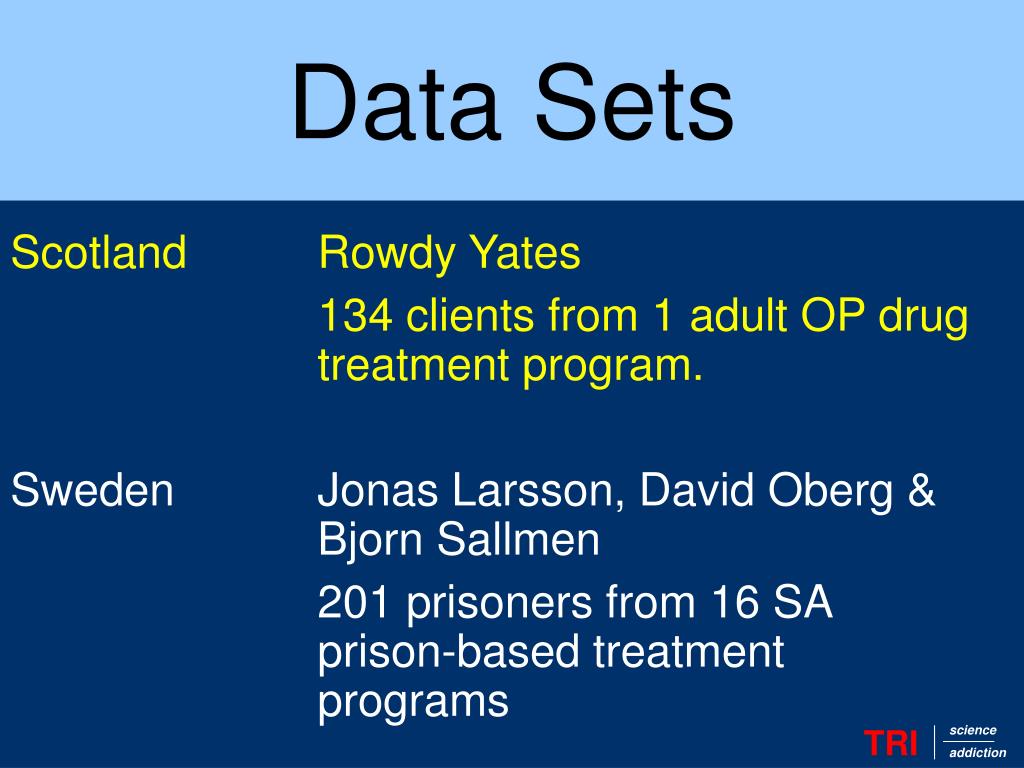 Data Sets

Scotland

Rowdy Yates

134 clients from 1 adult OP drug treatment program.

Sweden

Jonas Larsson, David Oberg & Bjorn Sallmen

201 prisoners from 16 SA prison-based treatment programs

TRI

science

addiction